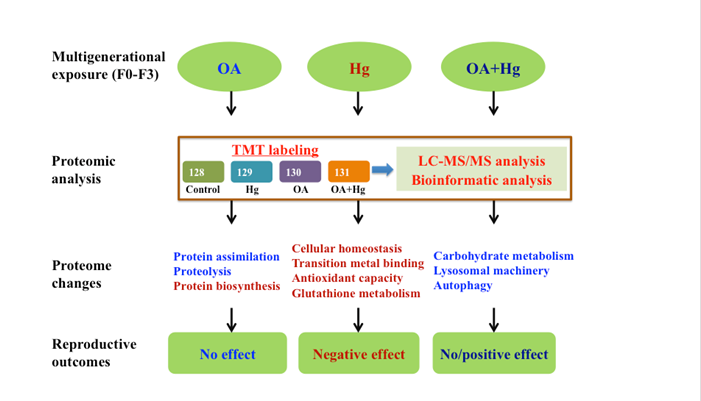 Multigenerational exposure (F0-F3)

OA

Hg

OA+Hg

Proteomic analysis

TMT labeling

128
Control

129
Hg

130
OA

131
OA+Hg

LC-MS/MS analysis
Bioinformatic analysis

Proteome changes

Protein assimilation
Proteolysis
Protein biosynthesis

Cellular homeostasis
Transition metal binding
Antioxidant capacity
Glutathione metabolism

Carbohydrate metabolism
Lysosomal machinery
Autophagy

Reproductive outcomes

No effect

Negative effect

No/positive effect